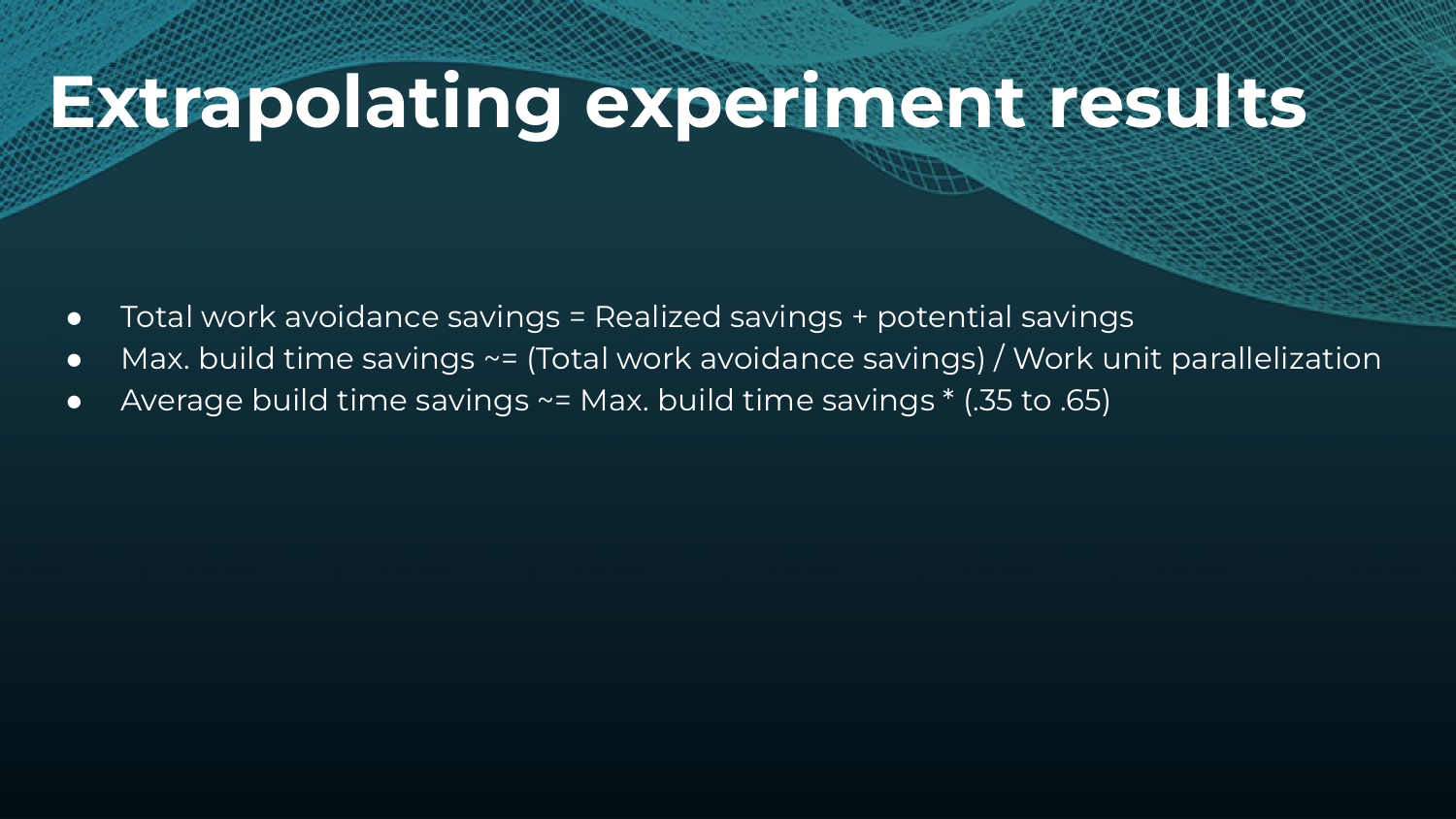 Extrapolating experiment results

• Total work avoidance savings = Realized savings + potential savings
• Max. build time savings ~= (Total work avoidance savings) / Work unit parallelization
• Average build time savings ~= Max. build time savings * (.35 to .65)